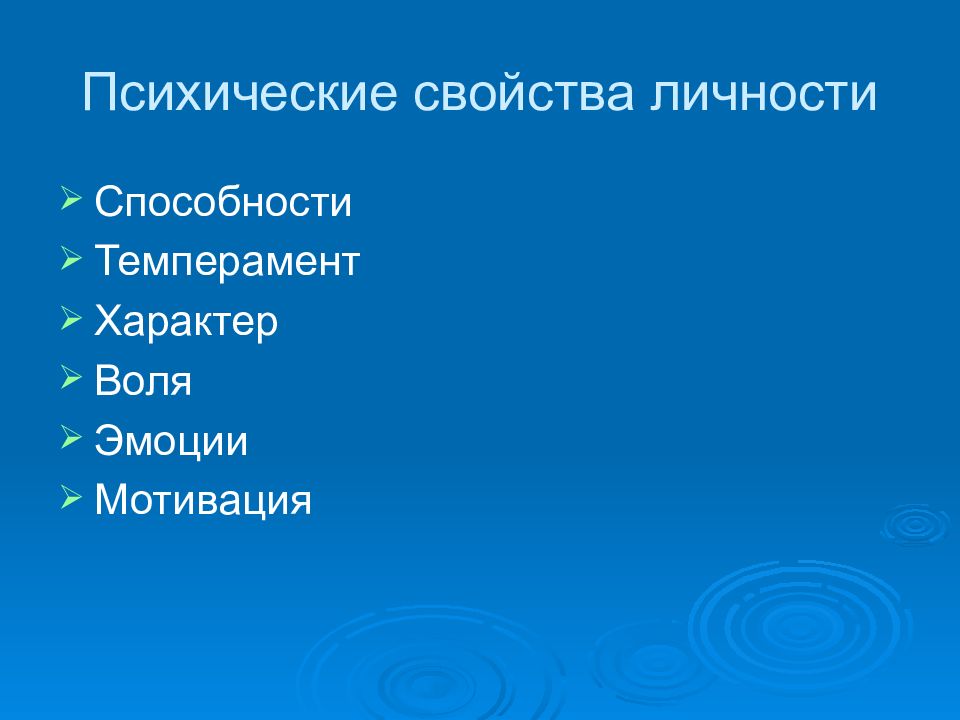 Психические свойства личности

➢ Способности
➢ Темперамент
➢ Характер
➢ Воля
➢ Эмоции
➢ Мотивация